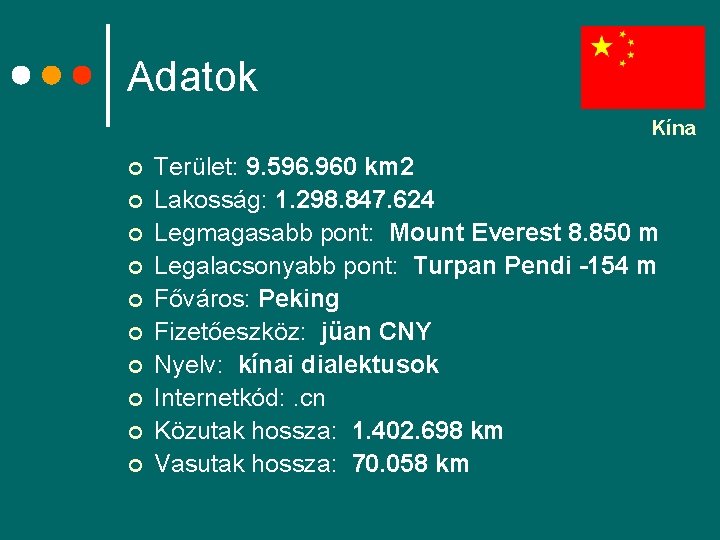 Adatok

Kína

Terület: 9.596.960 km2
Lakosság: 1.298.847.624
Legmagasabb pont: Mount Everest 8.850 m
Legalacsonyabb pont: Turpan Pendi -154 m
Főváros: Peking
Fizetőeszköz: jüan CNY
Nyelv: kínai dialektusok
Internetkód: .cn
Közutak hossza: 1.402.698 km
Vasutak hossza: 70.058 km